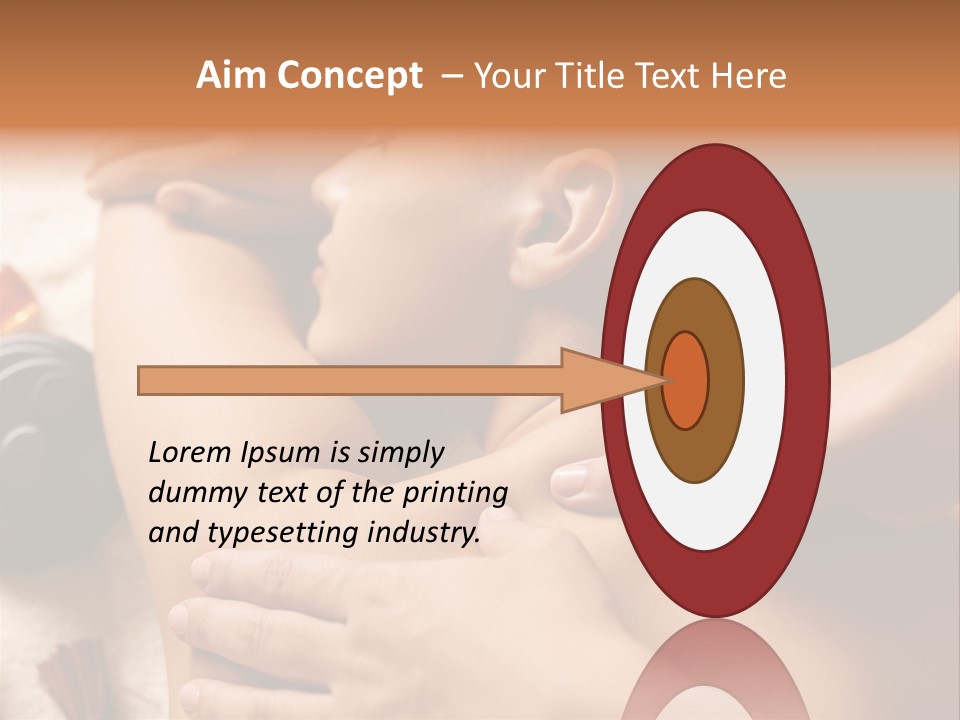 Aim Concept – Your Title Text Here

Lorem Ipsum is simply dummy text of the printing and typesetting industry.